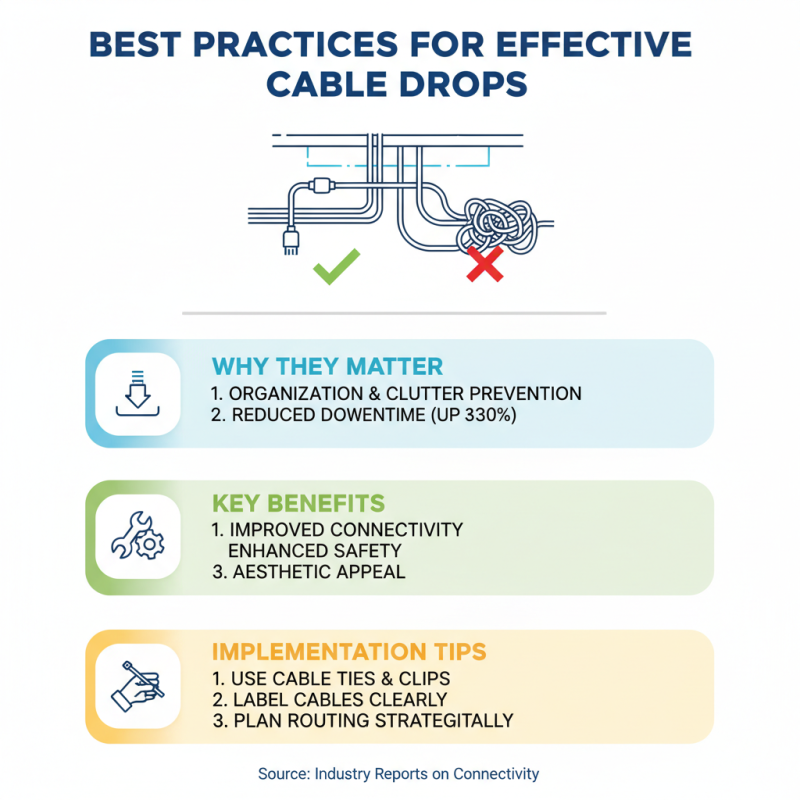 BEST PRACTICES FOR EFFECTIVE CABLE DROPS

WHY THEY MATTER
1. ORGANIZATION & CLUTTER PREVENTION
2. REDUCED DOWENTIME (UP 330%)

KEY BENEFITS
1. IMPROVED CONNECTIVITY
ENHANCED SAFETY
3. AESTHETIC APPEAL

IMPLEMENTATION TIPS
1. USE CABLE TIES & CLIPS
2. LABEL CABLES CLEARLY
3. PLAN ROUTING STRATEGITALLY

Source: Industry Reports on Connectivity